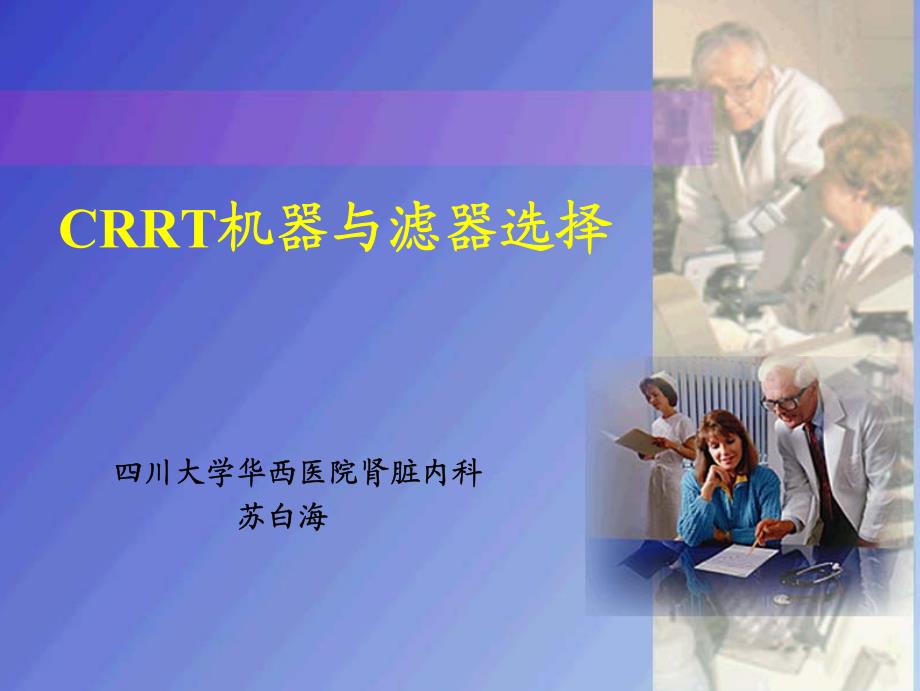 CRRT机器与滤器选择

四川大学华西医院肾脏内科
苏白海